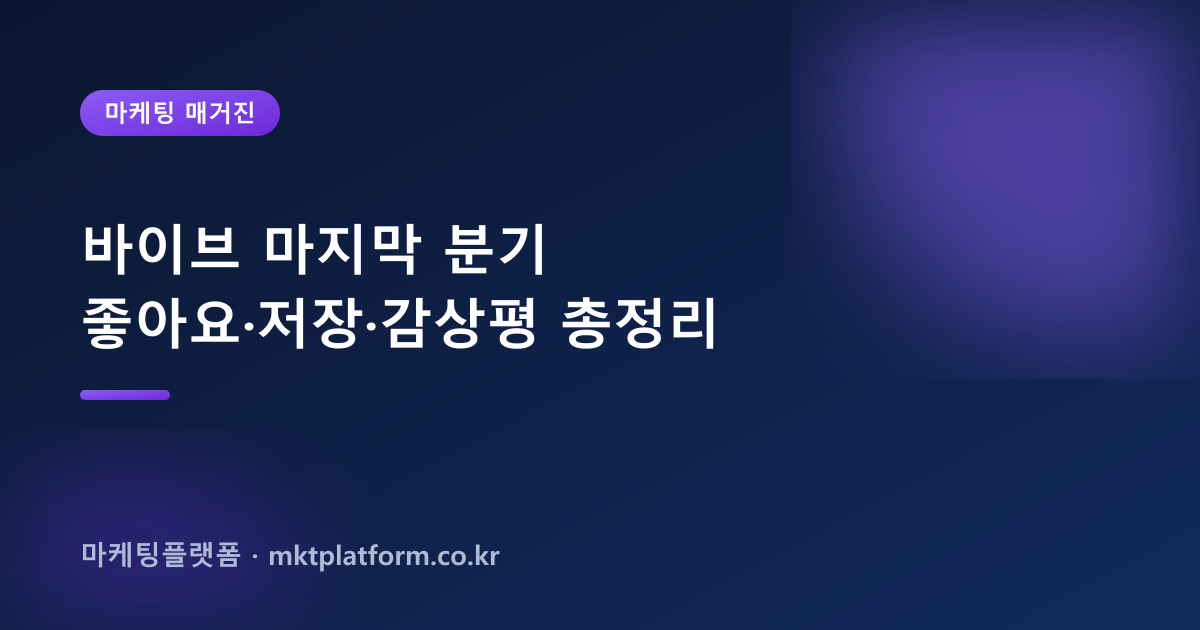 마케팅 매거진

바이브 마지막 분기
좋아요·저장·감상평 총정리

마케팅플랫폼 · mktplatform.co.kr